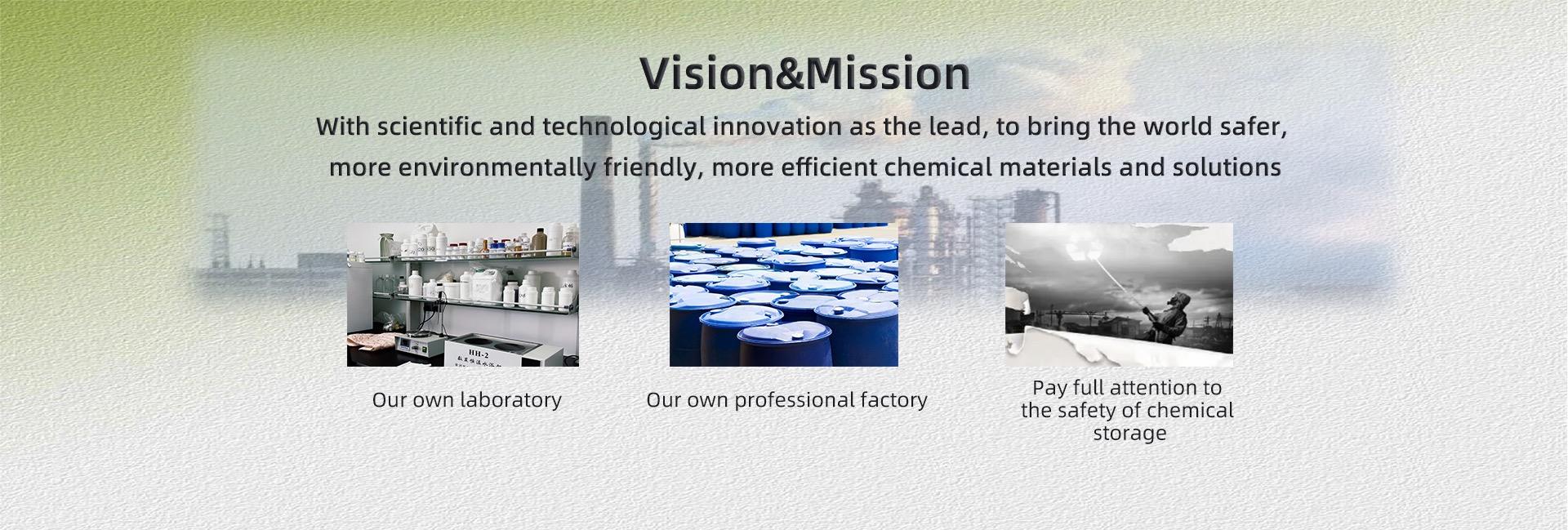 Vision&Mission

With scientific and technological innovation as the lead, to bring the world safer, more environmentally friendly, more efficient chemical materials and solutions

HH-2

Our own laboratory

Our own professional factory

Pay full attention to the safety of chemical storage